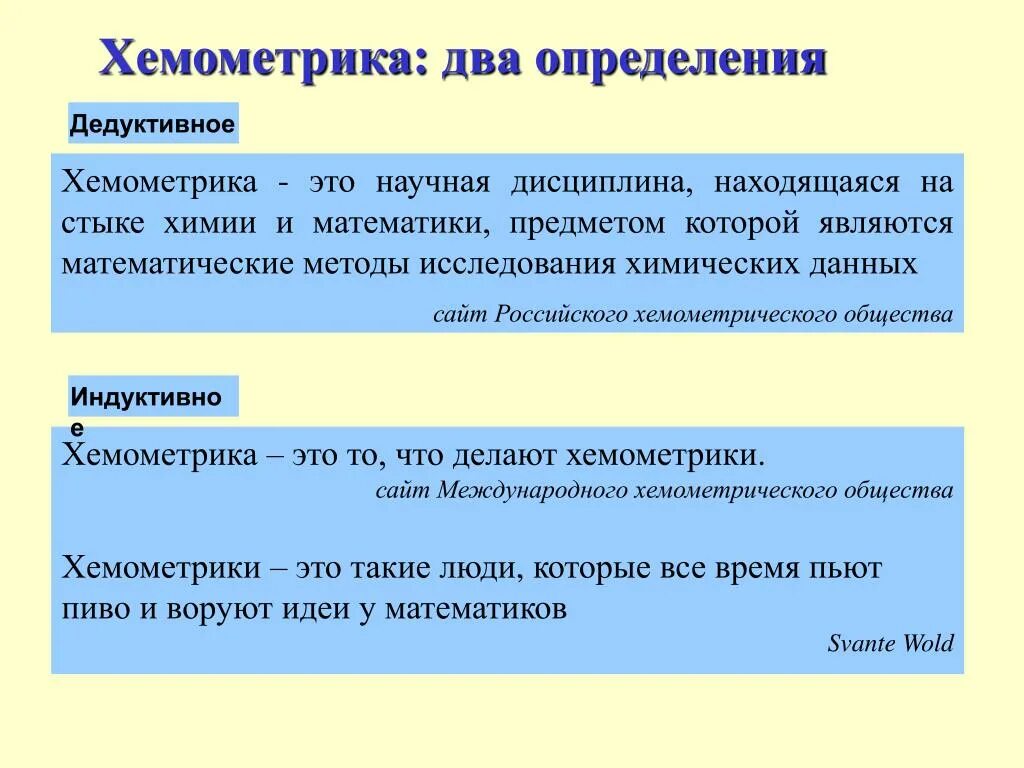 Хемометрика: два определения

Дедуктивное

Хемометрика - это научная дисциплина, находящаяся на стыке химии и математики, предметом которой являются математические методы исследования химических данных

сайт Российского хемометрического общества

Индуктивное

Хемометрика – это то, что делают хемометрики.

сайт Международного хемометрического общества

Хемометрики – это такие люди, которые все время пьют пиво и воруют идеи у математиков

Svante Wold